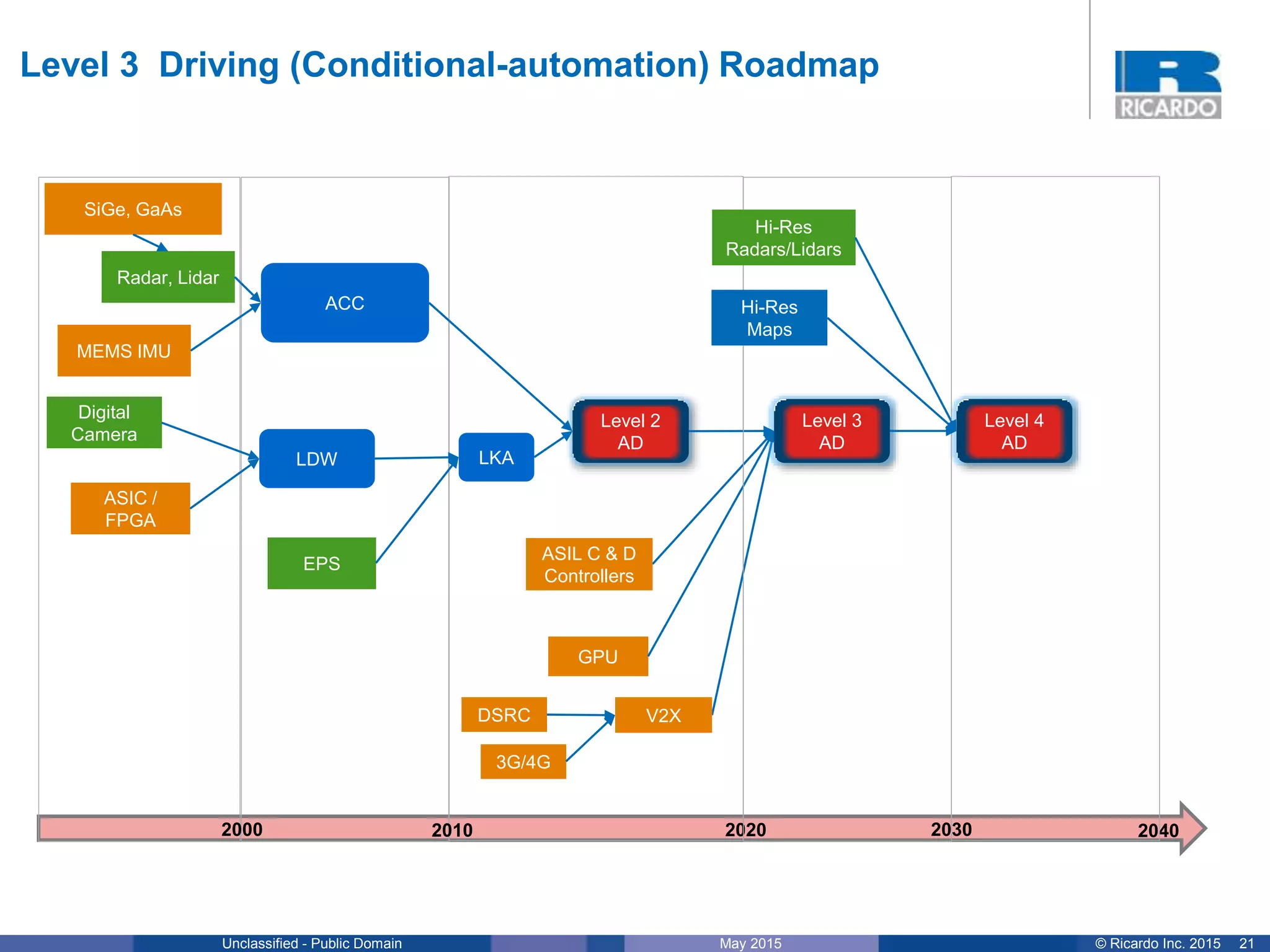 Level 3 Driving (Conditional-automation) Roadmap

RICARDO

SiGe, GaAs

Radar, Lidar

MEMS IMU

Digital Camera

ASIC / FPGA

ACC

LDW

EPS

LKA

Level 2 AD

ASIL C & D Controllers

GPU

DSRC

3G/4G

V2X

Hi-Res Radars/Lidars

Hi-Res Maps

Level 3 AD

Level 4 AD

2000

2010

2020

2030

2040

Unclassified - Public Domain

May 2015

© Ricardo Inc. 2015 21